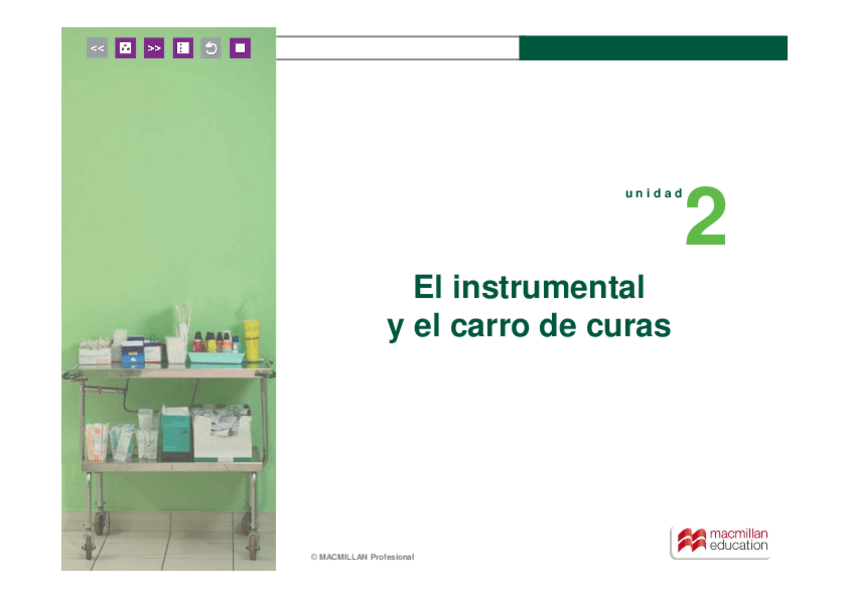 << >>

unidad 2

El instrumental y el carro de curas

© MACMILLAN Profesional

macmillan education